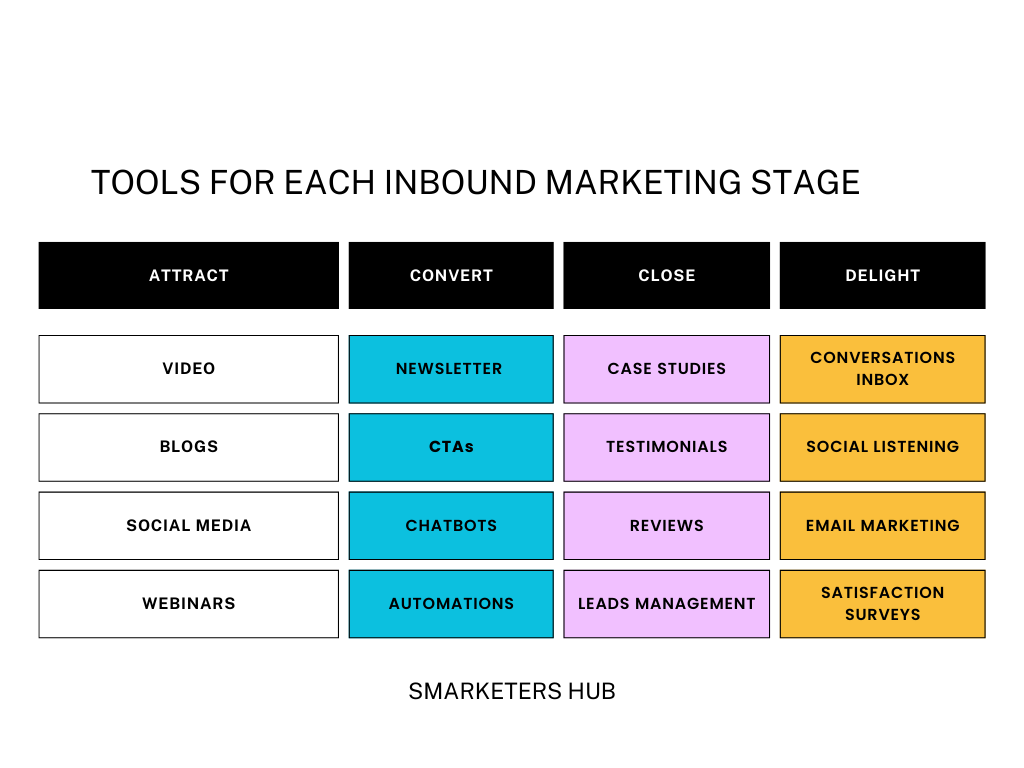 TOOLS FOR EACH INBOUND MARKETING STAGE

| ATTRACT | CONVERT | CLOSE | DELIGHT |
|---|---|---|---|
| VIDEO | NEWSLETTER | CASE STUDIES | CONVERSATIONS INBOX |
| BLOGS | CTAs | TESTIMONIALS | SOCIAL LISTENING |
| SOCIAL MEDIA | CHATBOTS | REVIEWS | EMAIL MARKETING |
| WEBINARS | AUTOMATIONS | LEADS MANAGEMENT | SATISFACTION SURVEYS |

SMARKETERS HUB